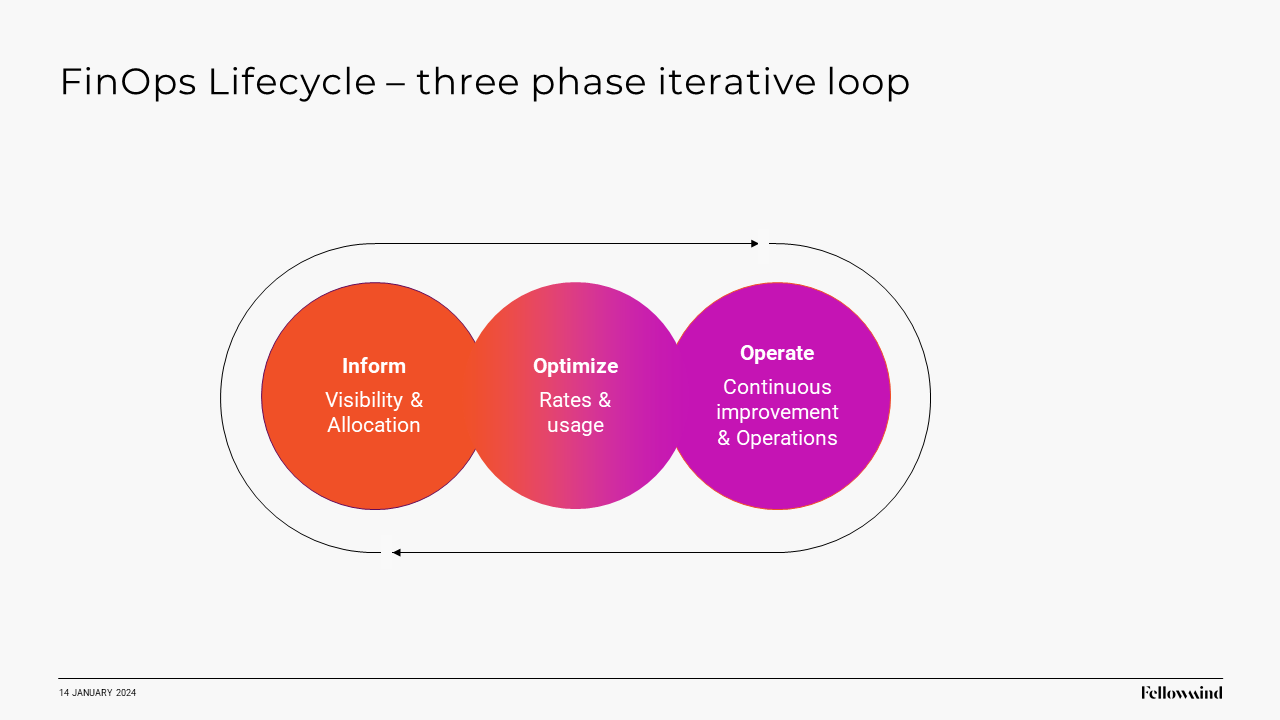 FinOps Lifecycle – three phase iterative loop

Inform
Visibility & Allocation

Optimize
Rates & usage

Operate
Continuous improvement & Operations

14 JANUARY 2024

Fellowmind